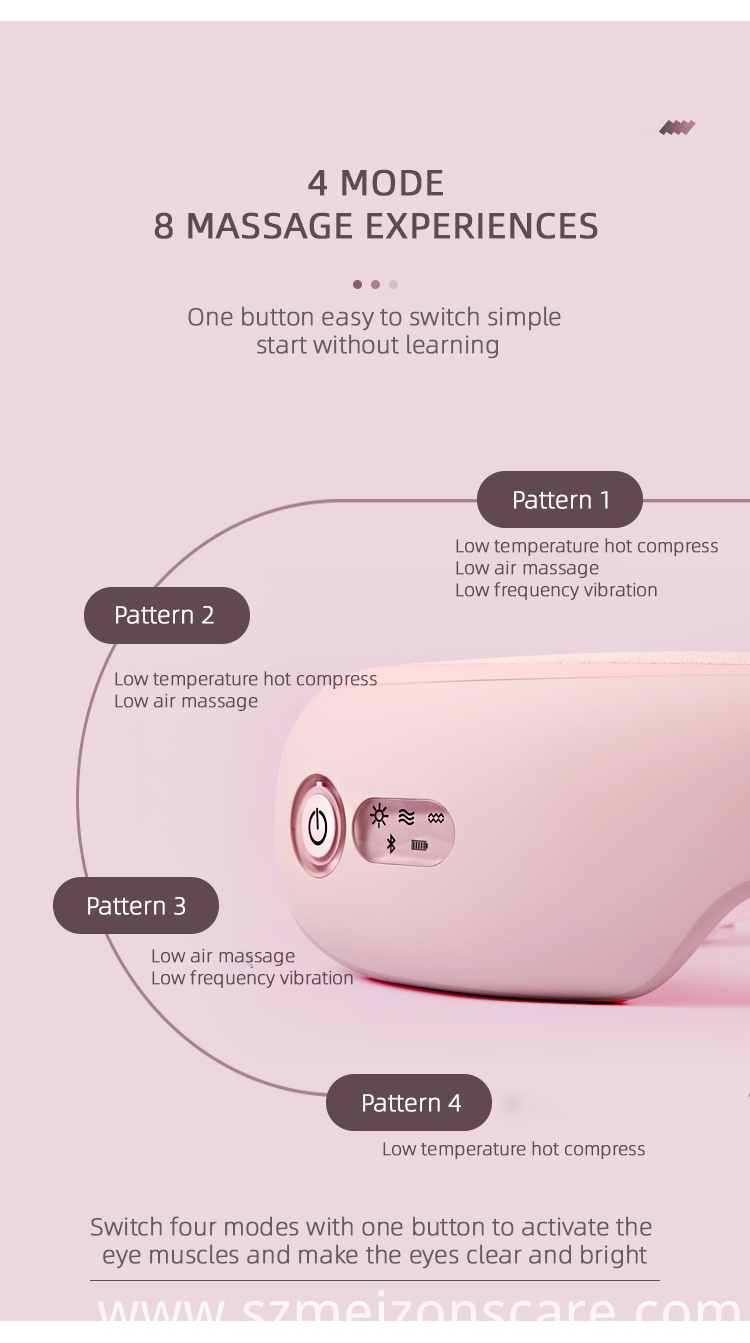 4 MODE
8 MASSAGE EXPERIENCES

One button easy to switch simple start without learning

Pattern 1

Low temperature hot compress
Low air massage
Low frequency vibration

Pattern 2

Low temperature hot compress
Low air massage

Pattern 3

Low air massage
Low frequency vibration

Pattern 4

Low temperature hot compress

Switch four modes with one button to activate the eye muscles and make the eyes clear and bright

www.szmeizonscare.com